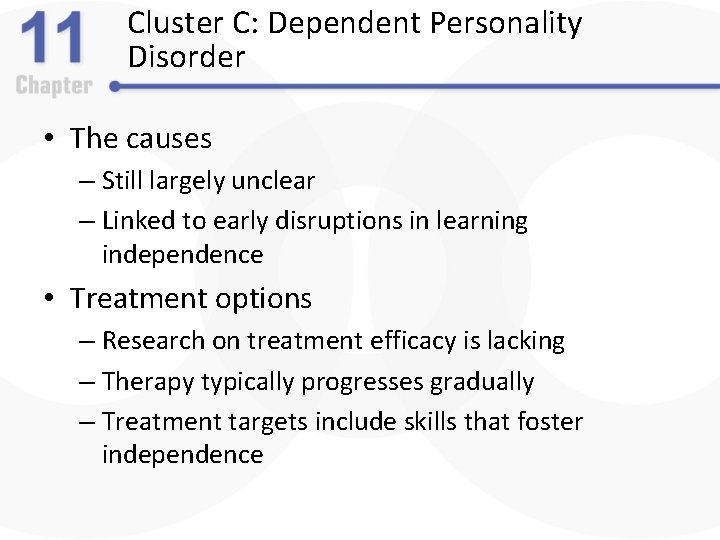 11
Chapter

Cluster C: Dependent Personality Disorder

• The causes
– Still largely unclear
– Linked to early disruptions in learning independence

• Treatment options
– Research on treatment efficacy is lacking
– Therapy typically progresses gradually
– Treatment targets include skills that foster independence